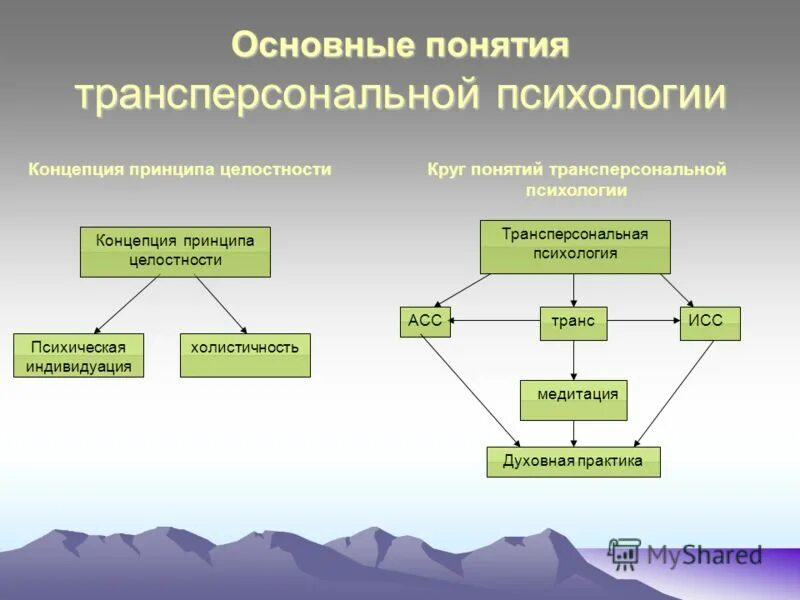 Основные понятия трансперсональной психологии

Концепция принципа целостности

Концепция принципа целостности

Психическая индивидуация

холистичность

Круг понятий трансперсональной психологии

Трансперсональная психология

АСС

транс

ИСС

медитация

Духовная практика

MyShared